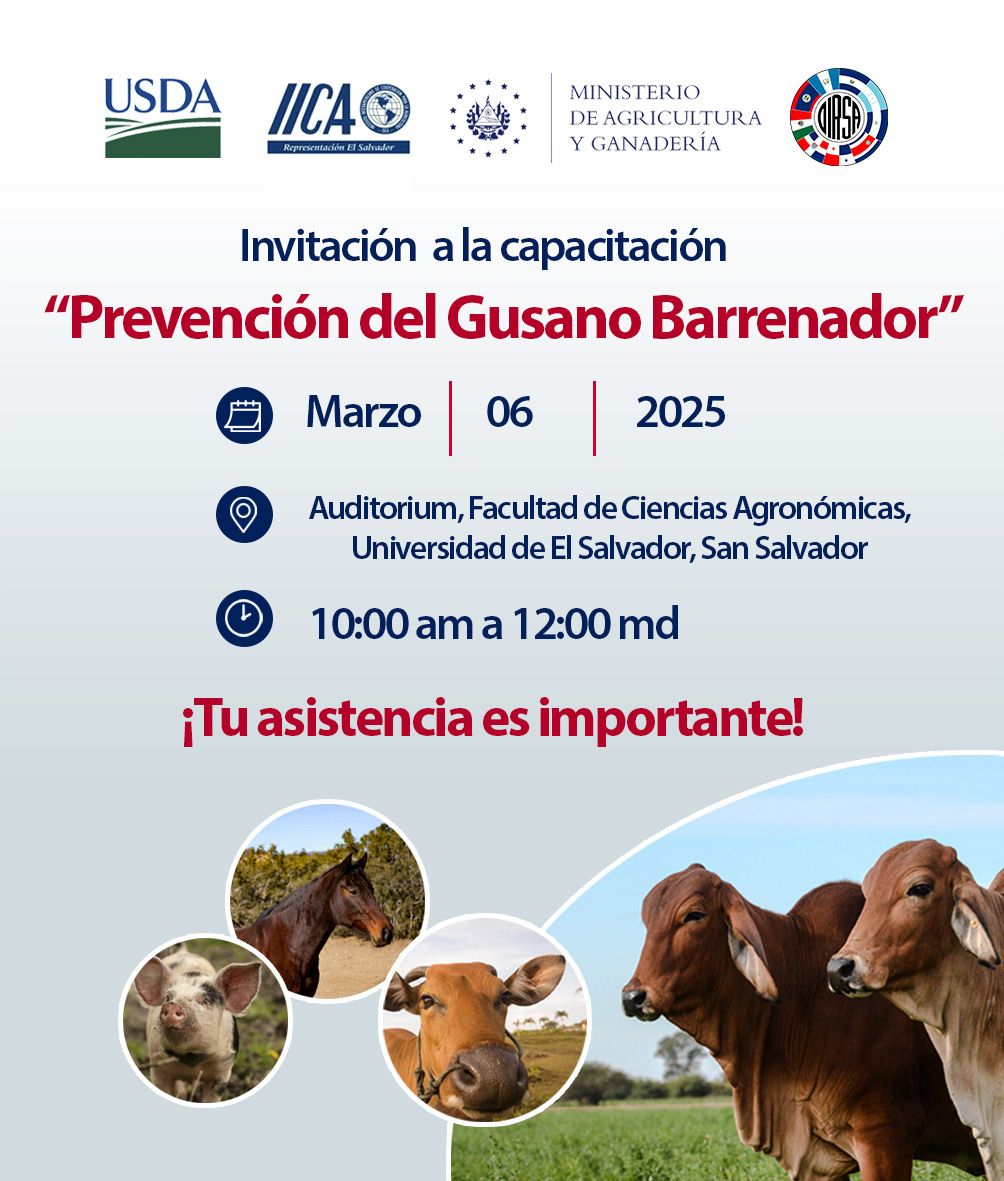 USDA

IICA
Representación El Salvador

MINISTERIO
DE AGRICULTURA
Y GANADERÍA

OIRSA

Invitación a la capacitación
“Prevención del Gusano Barrenador”

Marzo | 06 | 2025

Auditorium, Facultad de Ciencias Agronómicas, Universidad de El Salvador, San Salvador

10:00 am a 12:00 md

¡Tu asistencia es importante!